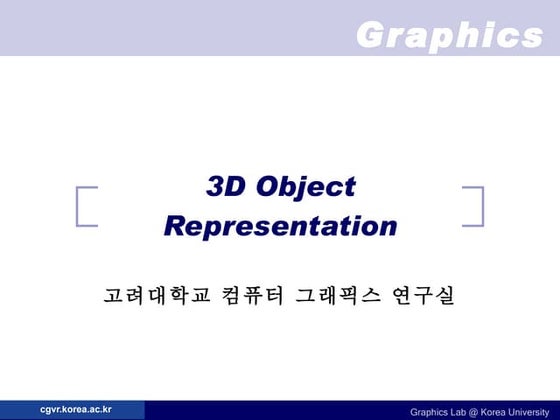 Graphics

3D Object Representation

고려대학교 컴퓨터 그래픽스 연구실

cgvr.korea.ac.kr

Graphics Lab @ Korea University